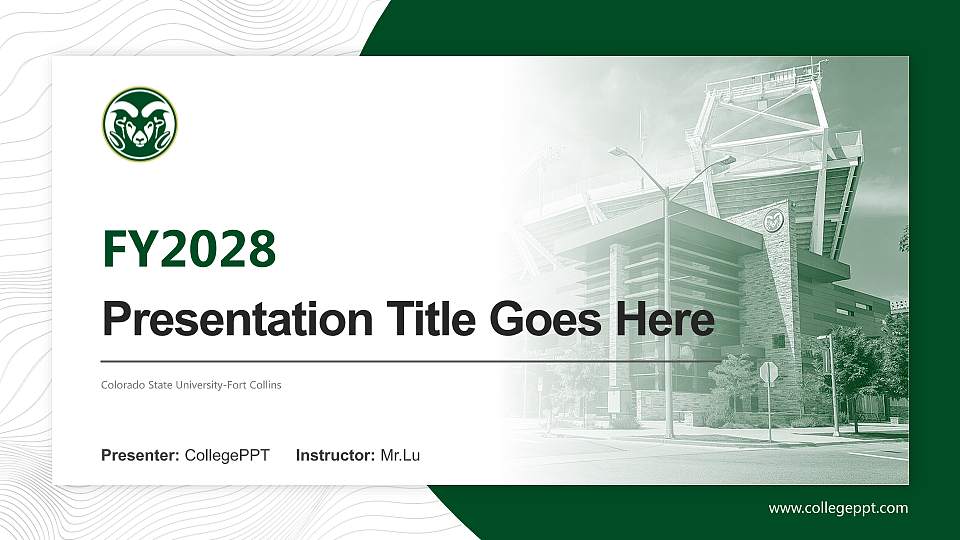 FY2028

Presentation Title Goes Here

Colorado State University-Fort Collins

Presenter: CollegePPT Instructor: Mr.Lu

www.collegeppt.com